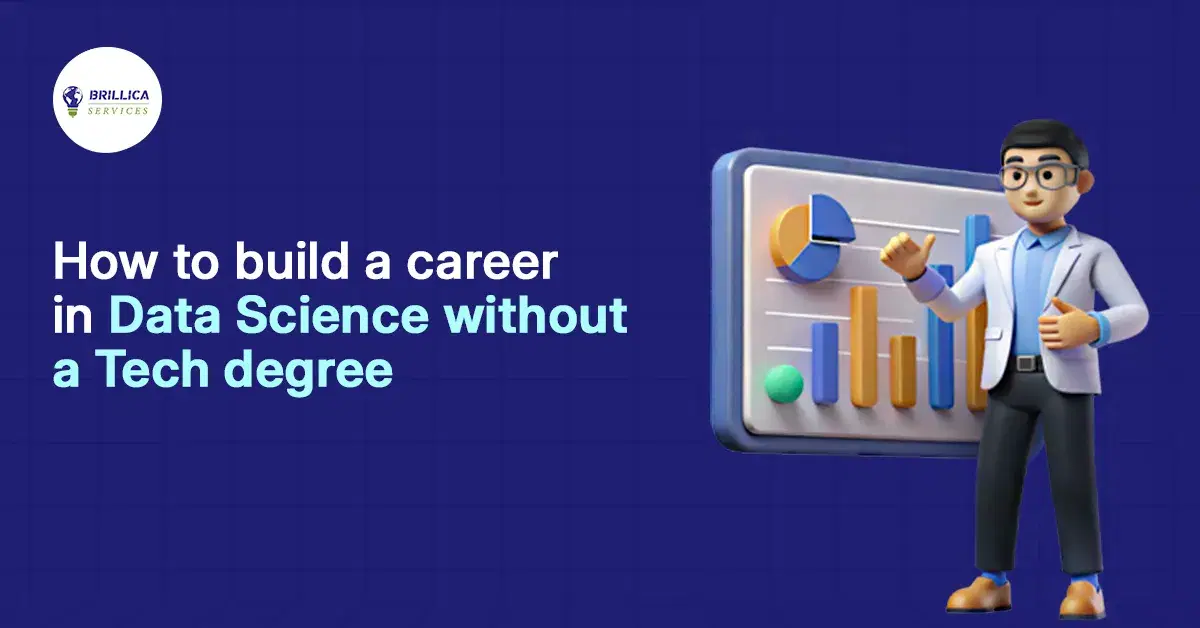 BRILLICA SERVICES

How to build a career in Data Science without a Tech degree